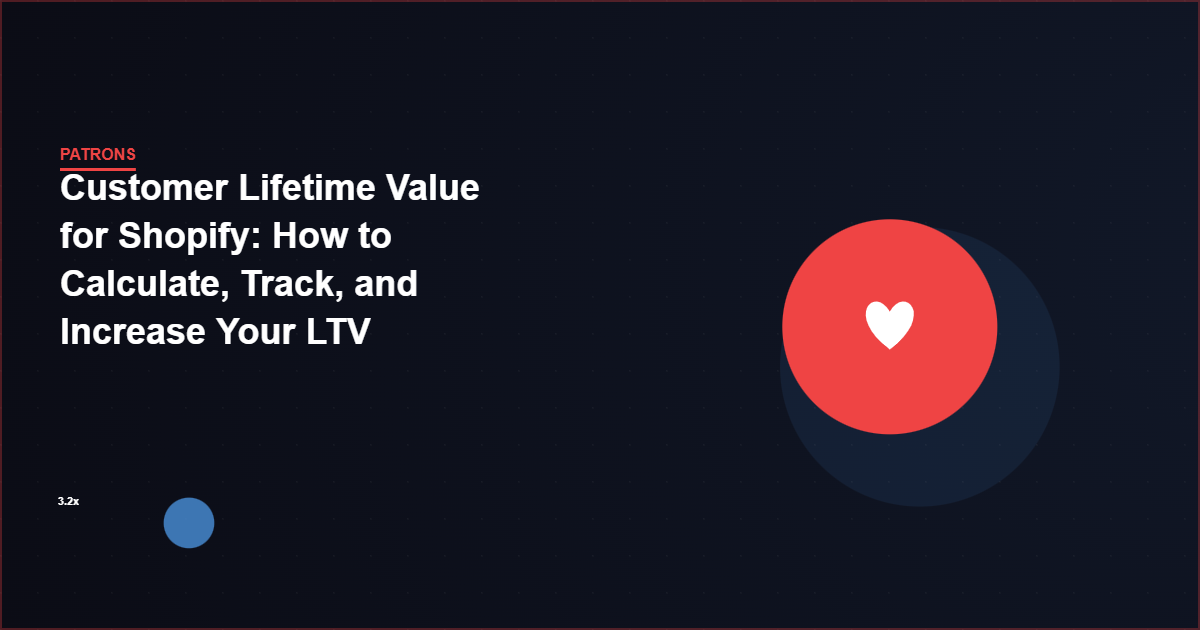 PATRONS

Customer Lifetime Value for Shopify: How to Calculate, Track, and Increase Your LTV

3.2x